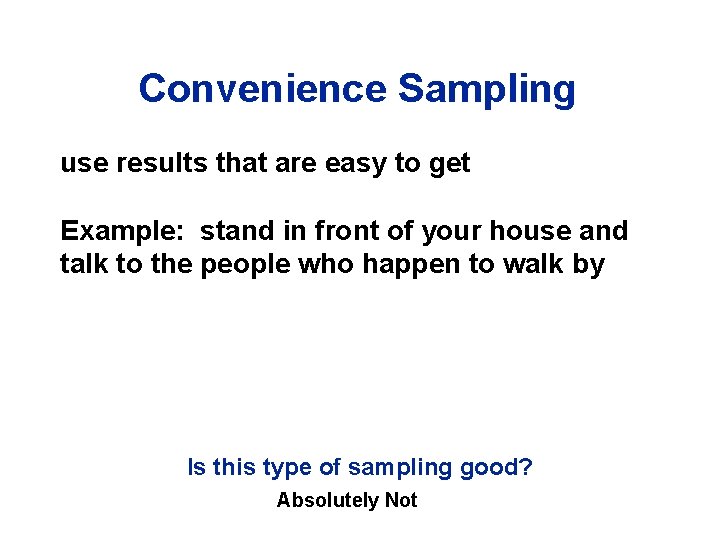 Convenience Sampling

use results that are easy to get

Example: stand in front of your house and talk to the people who happen to walk by

Is this type of sampling good?

Absolutely Not